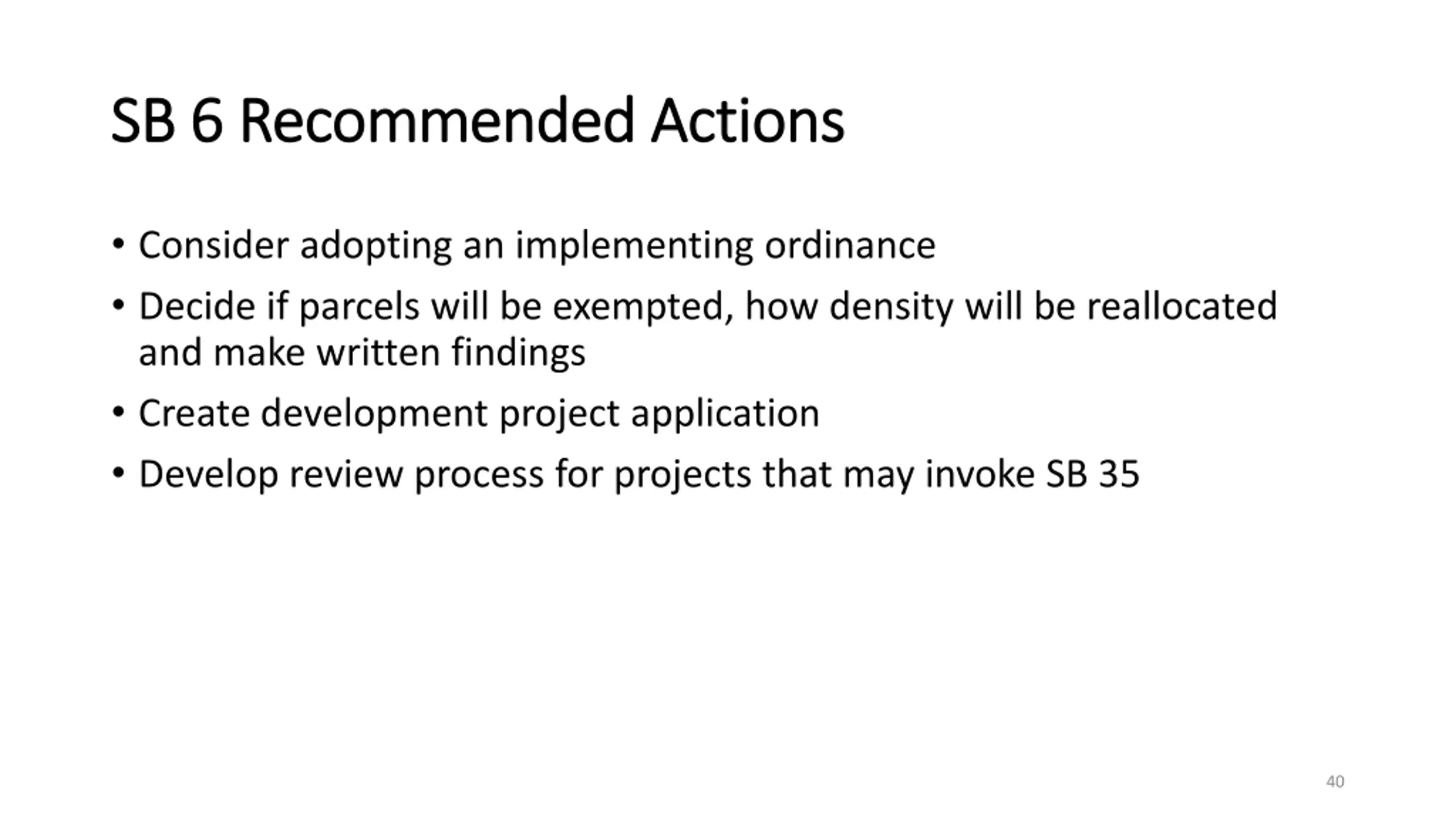 SB 6 Recommended Actions

• Consider adopting an implementing ordinance
• Decide if parcels will be exempted, how density will be reallocated and make written findings
• Create development project application
• Develop review process for projects that may invoke SB 35

40